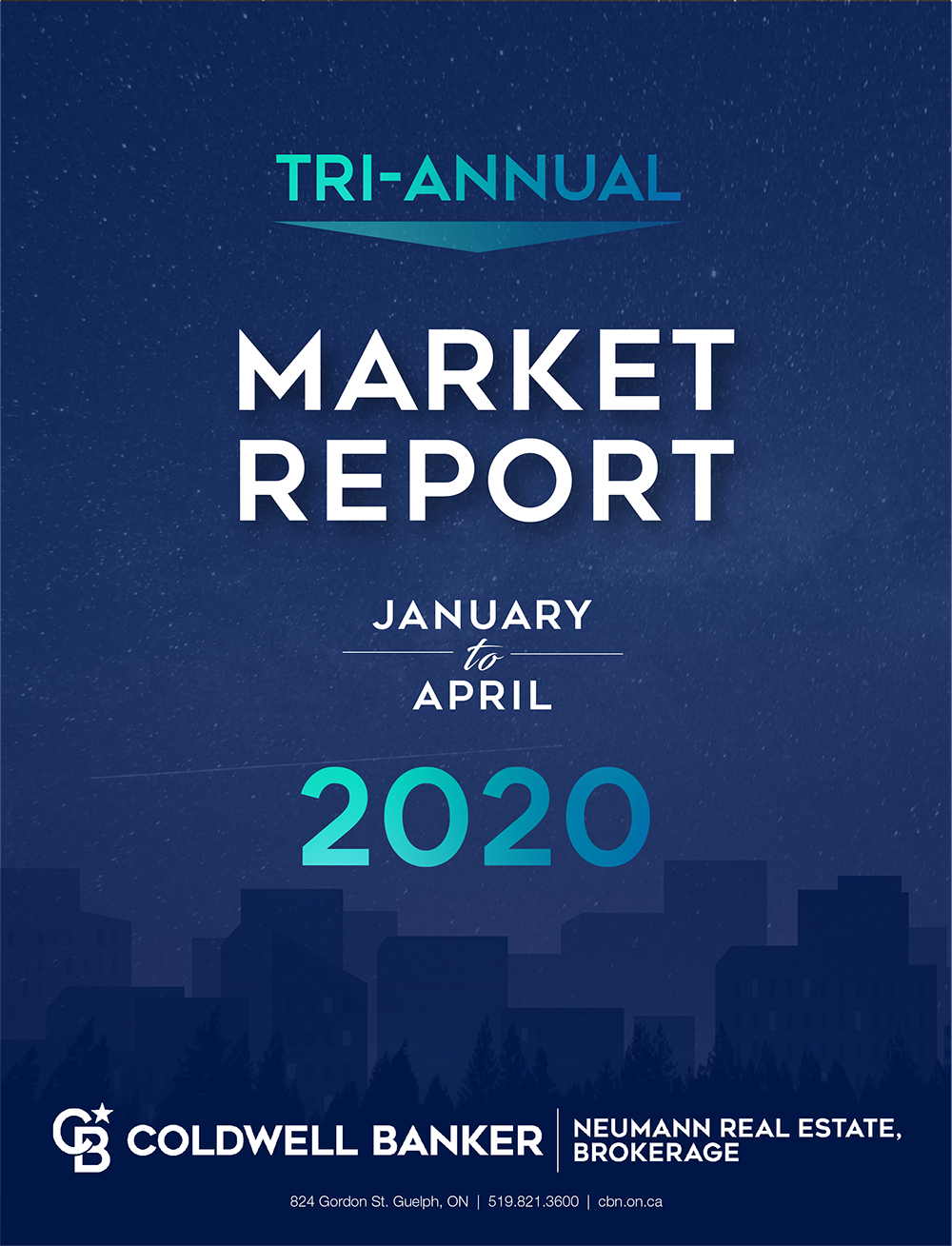 TRI-ANNUAL

MARKET REPORT

JANUARY
to
APRIL

2020

CB COLDWELL BANKER | NEUMANN REAL ESTATE, BROKERAGE

824 Gordon St. Guelph, ON | 519.821.3600 | cbn.on.ca